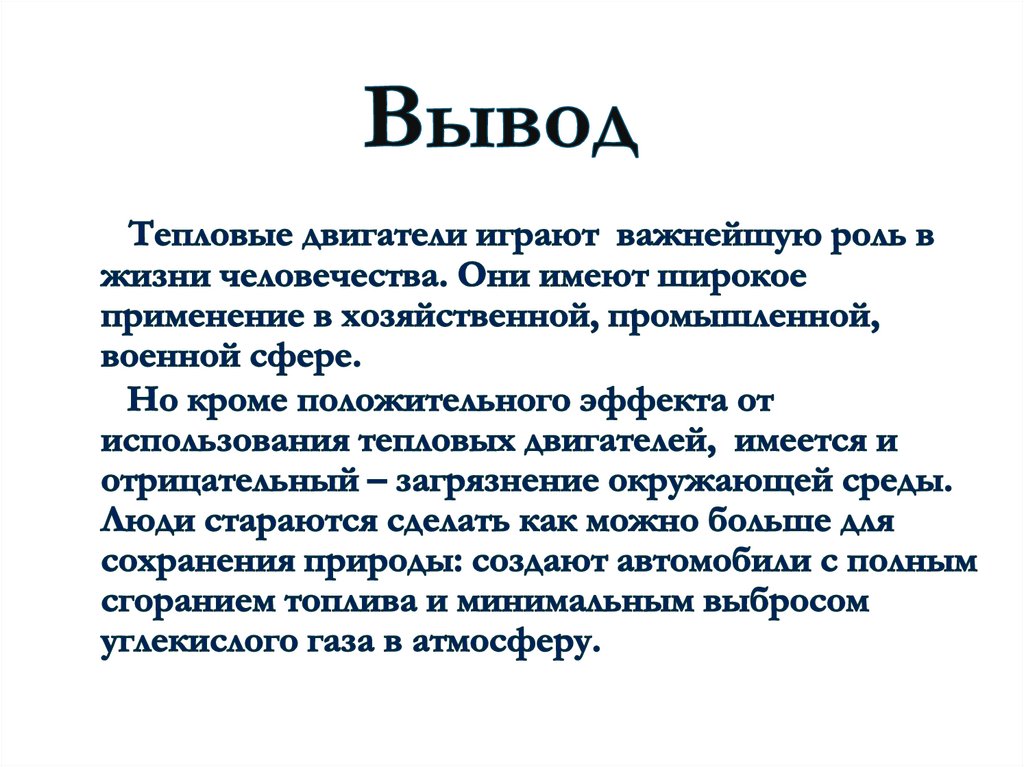 Вывод

Тепловые двигатели играют важнейшую роль в жизни человечества. Они имеют широкое применение в хозяйственной, промышленной, военной сфере.

Но кроме положительного эффекта от использования тепловых двигателей, имеется и отрицательный – загрязнение окружающей среды. Люди стараются сделать как можно больше для сохранения природы: создают автомобили с полным сгоранием топлива и минимальным выбросом углекислого газа в атмосферу.